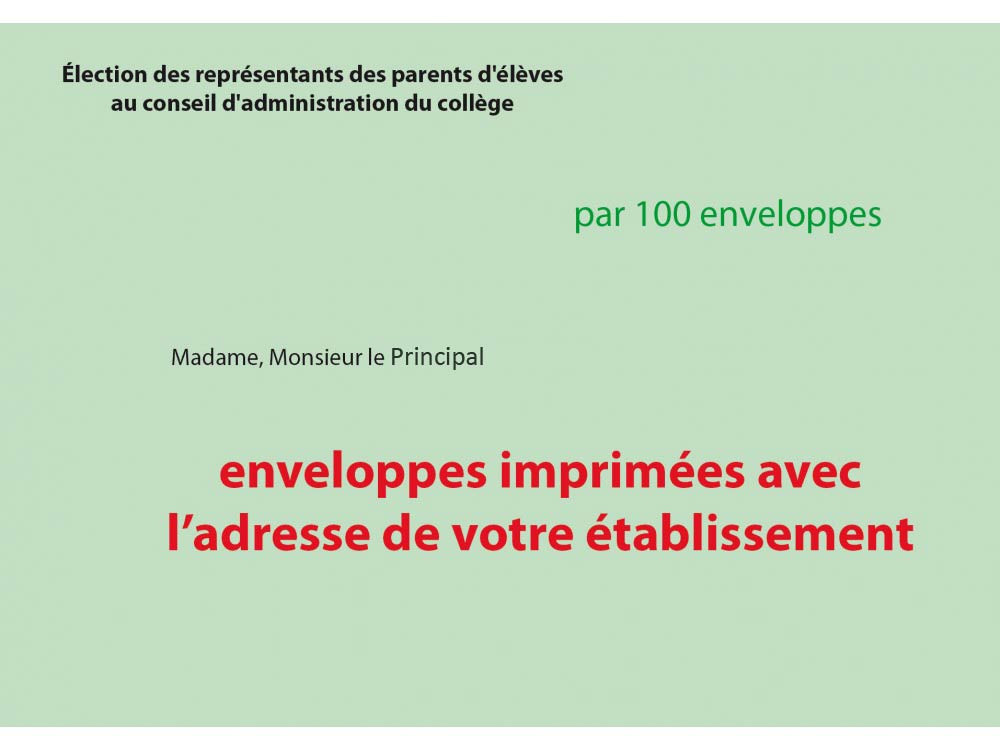 Élection des représentants des parents d'élèves
au conseil d'administration du collège

par 100 enveloppes

Madame, Monsieur le Principal

enveloppes imprimées avec
l’adresse de votre établissement